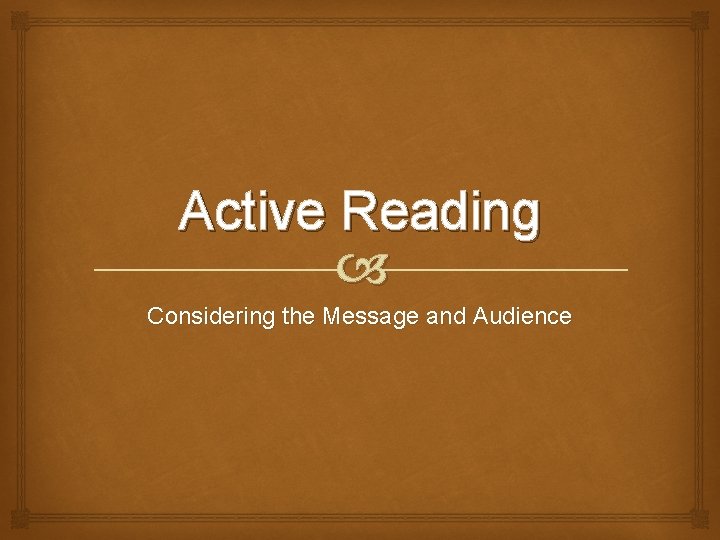 Active Reading

Considering the Message and Audience